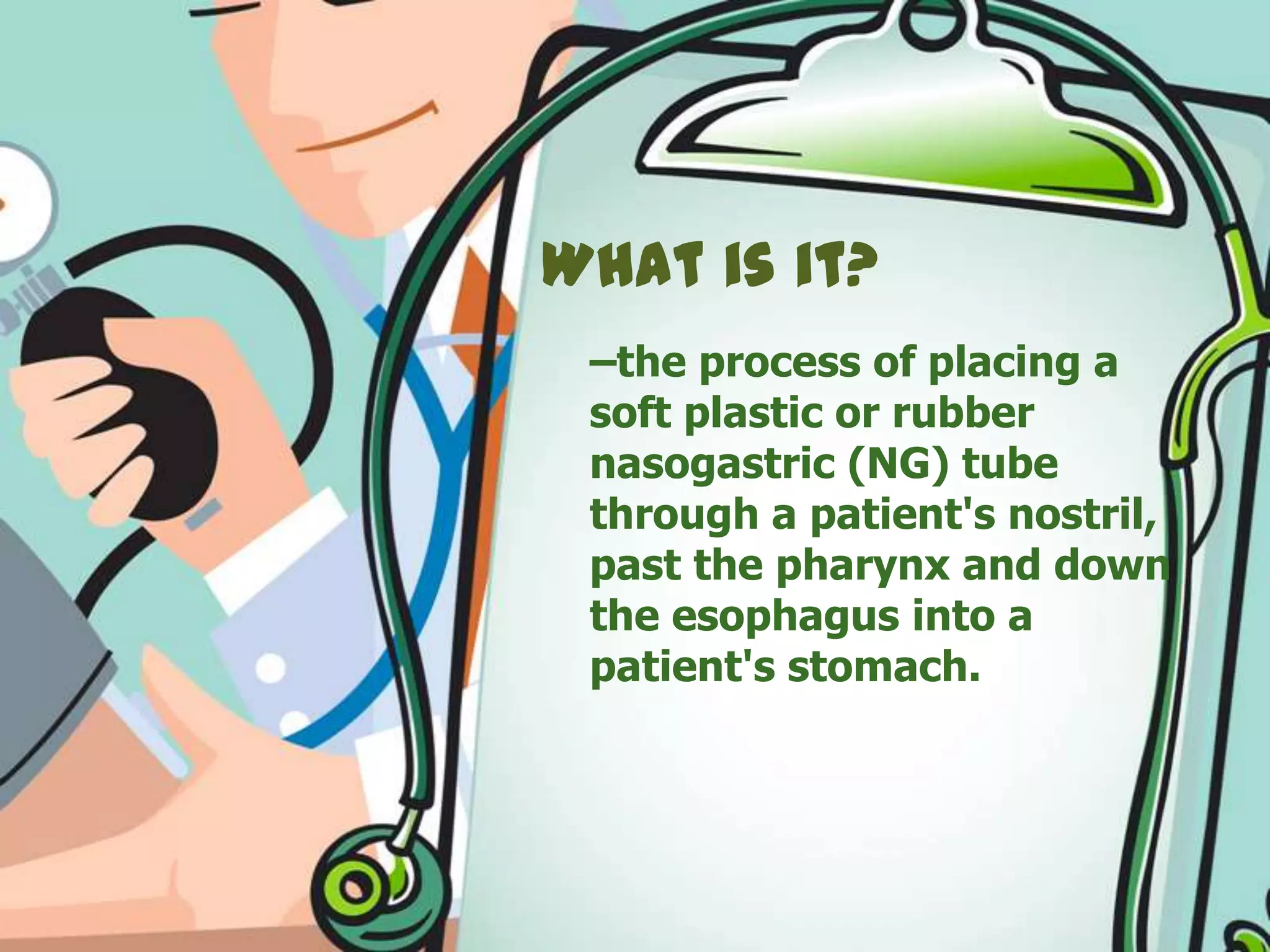 WHAT IS IT?

–the process of placing a soft plastic or rubber nasogastric (NG) tube through a patient's nostril, past the pharynx and down the esophagus into a patient's stomach.